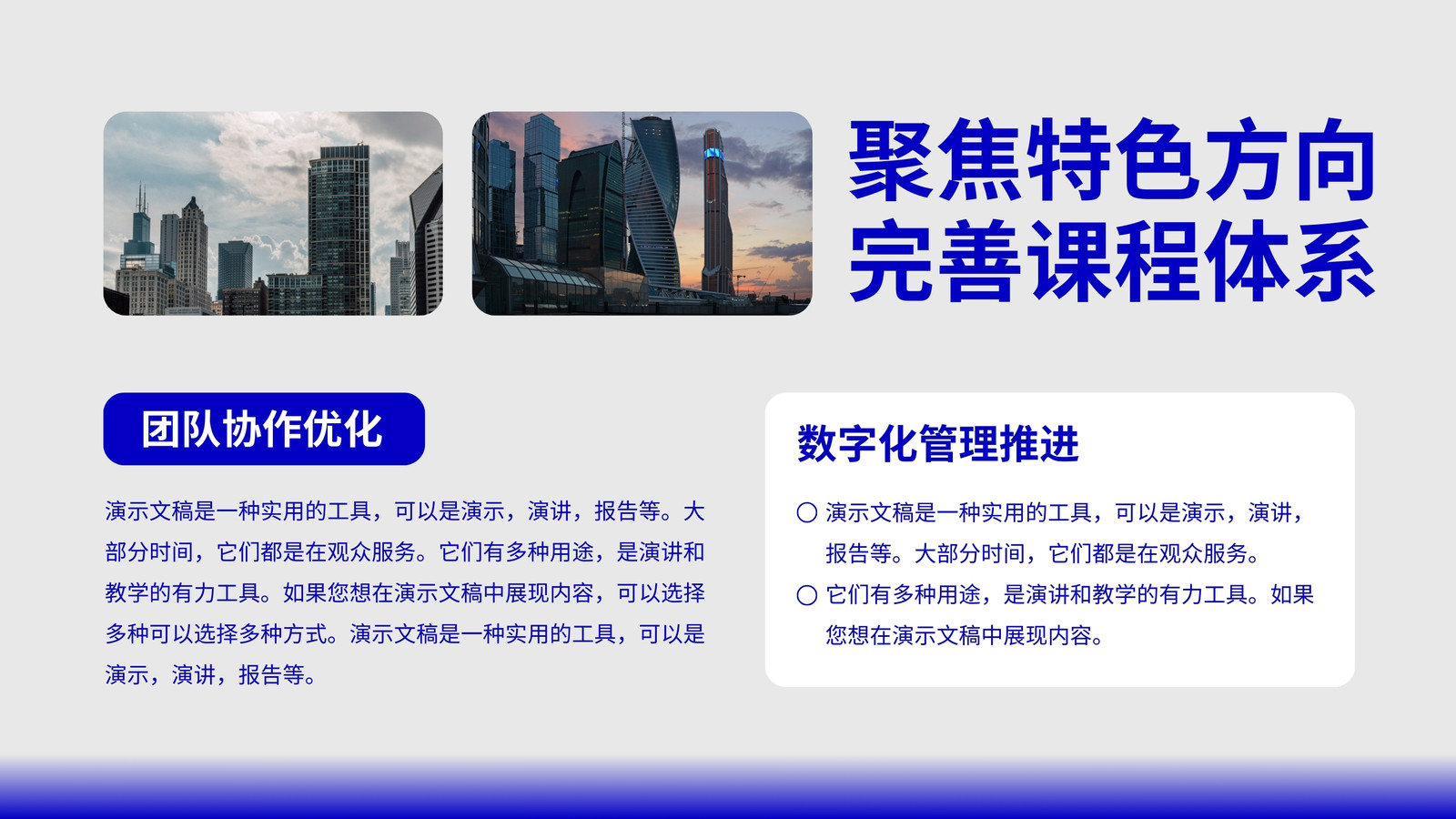 聚焦特色方向
完善课程体系

团队协作优化

演示文稿是一种实用的工具，可以是演示，演讲，报告等。大部分时间，它们都是在观众服务。它们有多种用途，是演讲和教学的有力工具。如果您想在演示文稿中展现内容，可以选择多种可以选择多种方式。演示文稿是一种实用的工具，可以是演示，演讲，报告等。

数字化管理推进

○ 演示文稿是一种实用的工具，可以是演示，演讲，报告等。大部分时间，它们都是在观众服务。
○ 它们有多种用途，是演讲和教学的有力工具。如果您想在演示文稿中展现内容。